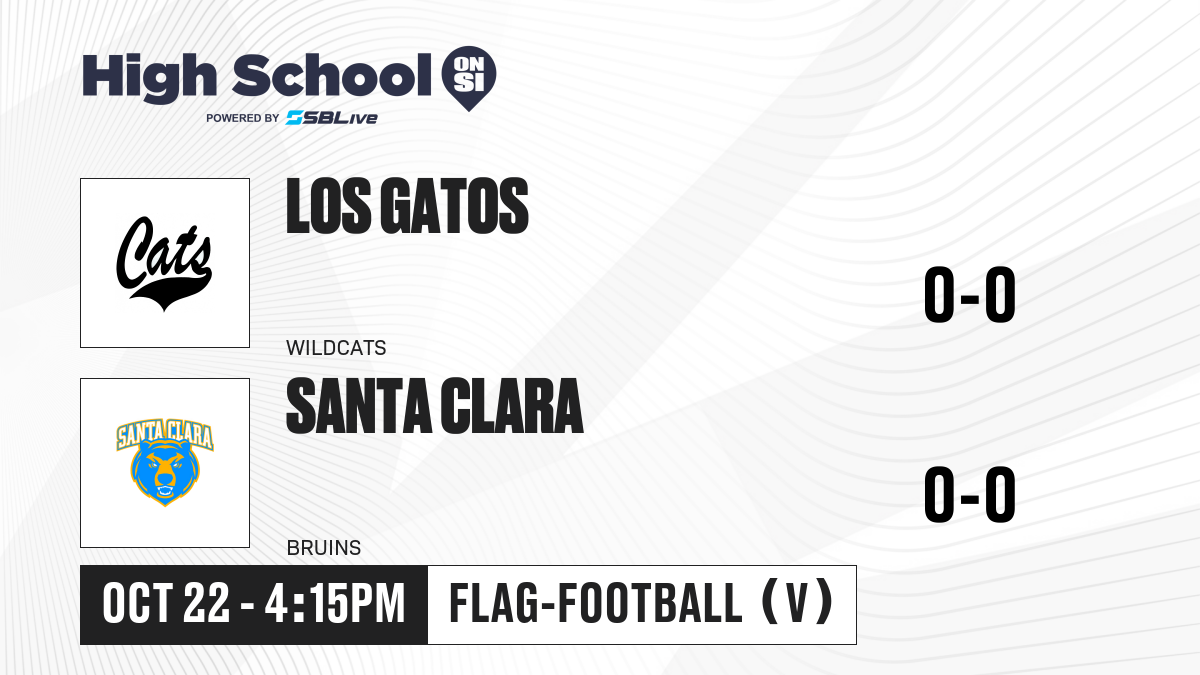 High School ON SI
POWERED BY SBLive

Cats

LOS GATOS

0-0

WILDCATS

SANTA CLARA

SANTA CLARA

0-0

BRUINS

OCT 22 - 4:15PM

FLAG-FOOTBALL (V)